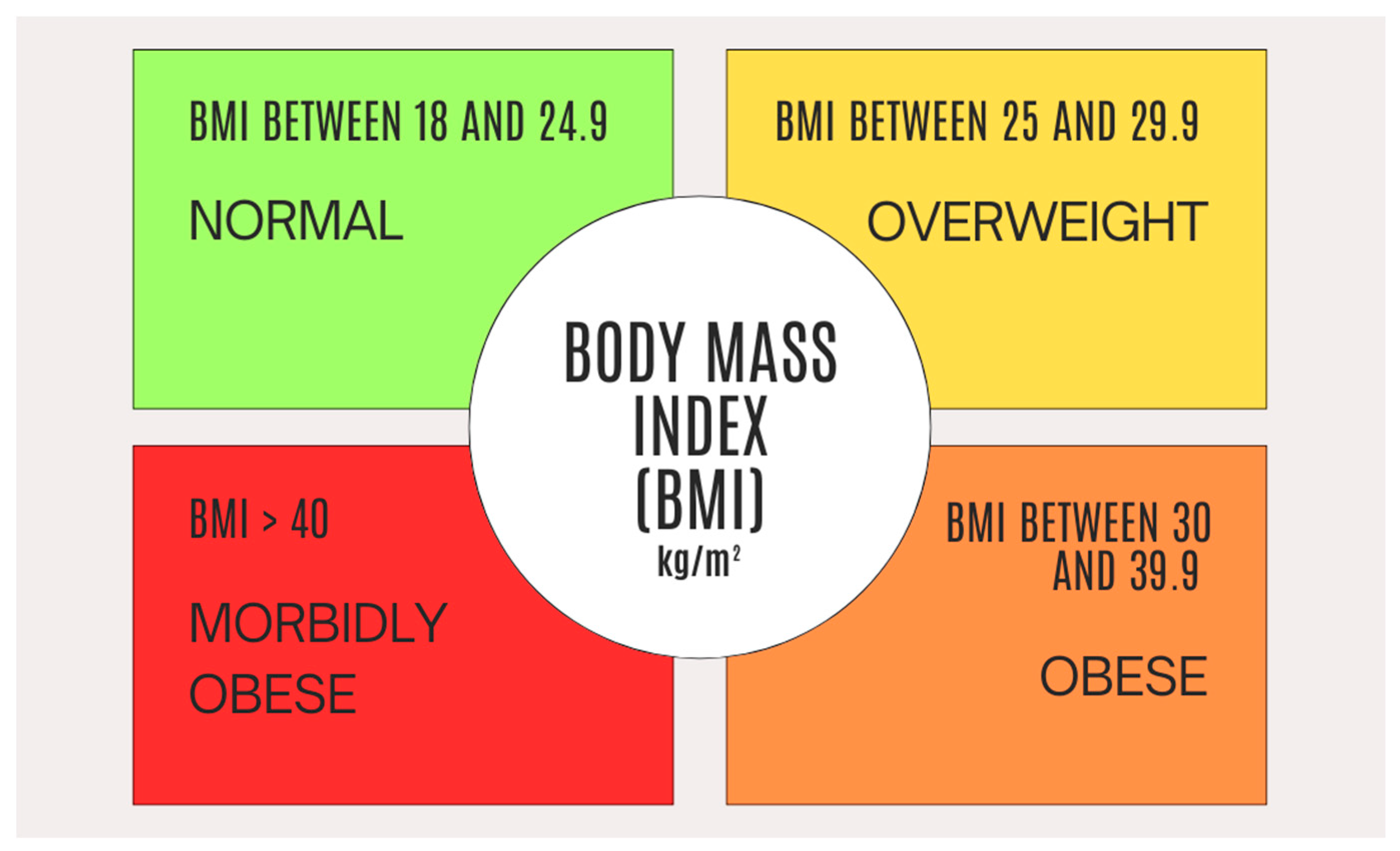 BMI BETWEEN 18 AND 24.9

NORMAL

BMI BETWEEN 25 AND 29.9

OVERWEIGHT

BODY MASS INDEX (BMI) $kg/m^2$

BMI > 40

MORBIDLY OBESE

BMI BETWEEN 30 AND 39.9

OBESE